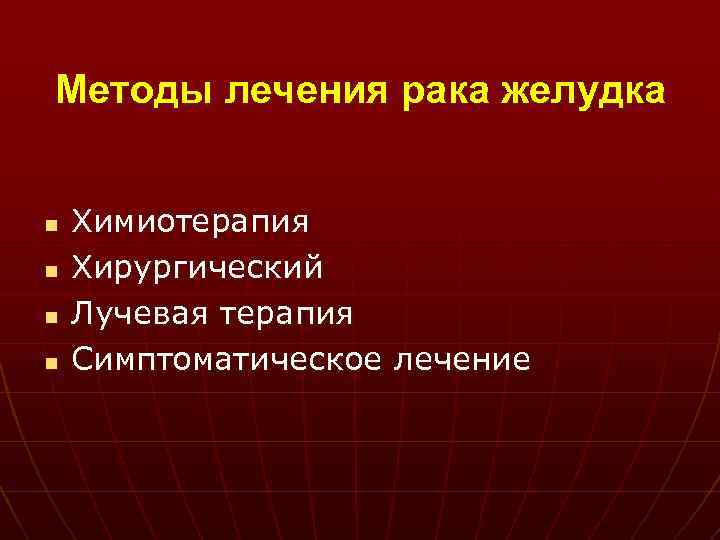 Методы лечения рака желудка

- Химиотерапия
- Хирургический
- Лучевая терапия
- Симптоматическое лечение